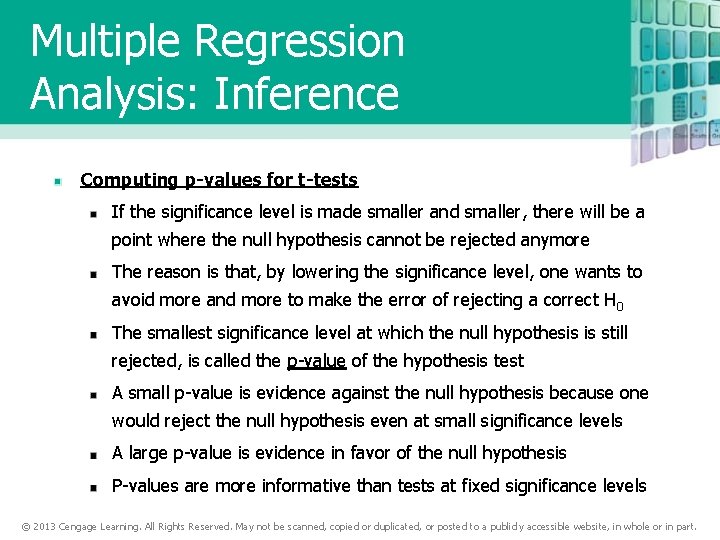 Multiple Regression Analysis: Inference

Computing p-values for t-tests

If the significance level is made smaller and smaller, there will be a point where the null hypothesis cannot be rejected anymore

The reason is that, by lowering the significance level, one wants to avoid more and more to make the error of rejecting a correct $H_0$

The smallest significance level at which the null hypothesis is still rejected, is called the p-value of the hypothesis test

A small p-value is evidence against the null hypothesis because one would reject the null hypothesis even at small significance levels

A large p-value is evidence in favor of the null hypothesis

P-values are more informative than tests at fixed significance levels

© 2013 Cengage Learning. All Rights Reserved. May not be scanned, copied or duplicated, or posted to a publicly accessible website, in whole or in part.